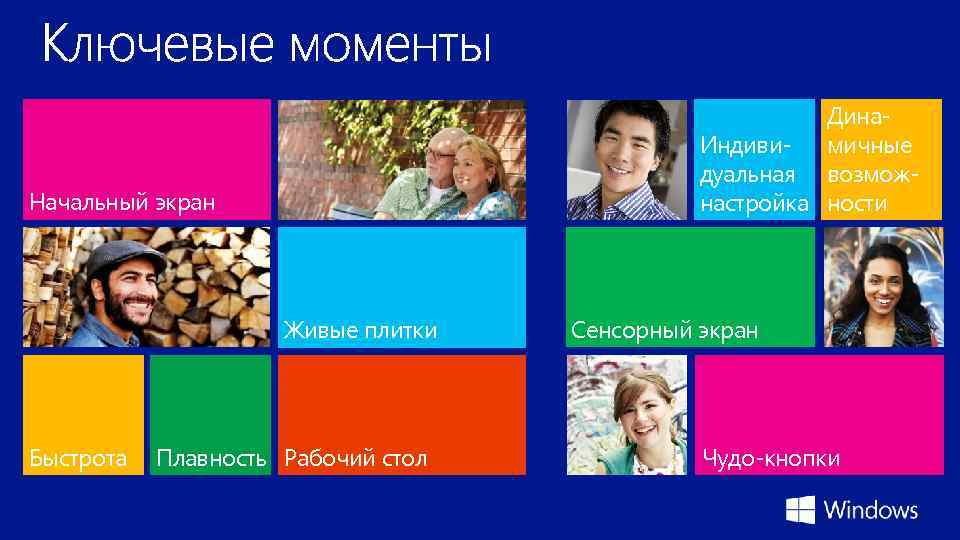 Ключевые моменты

Начальный экран

Живые плитки

Быстрота

Плавность

Рабочий стол

Индивидуальная настройка

Динамичные возможности

Сенсорный экран

Чудо-кнопки

Windows